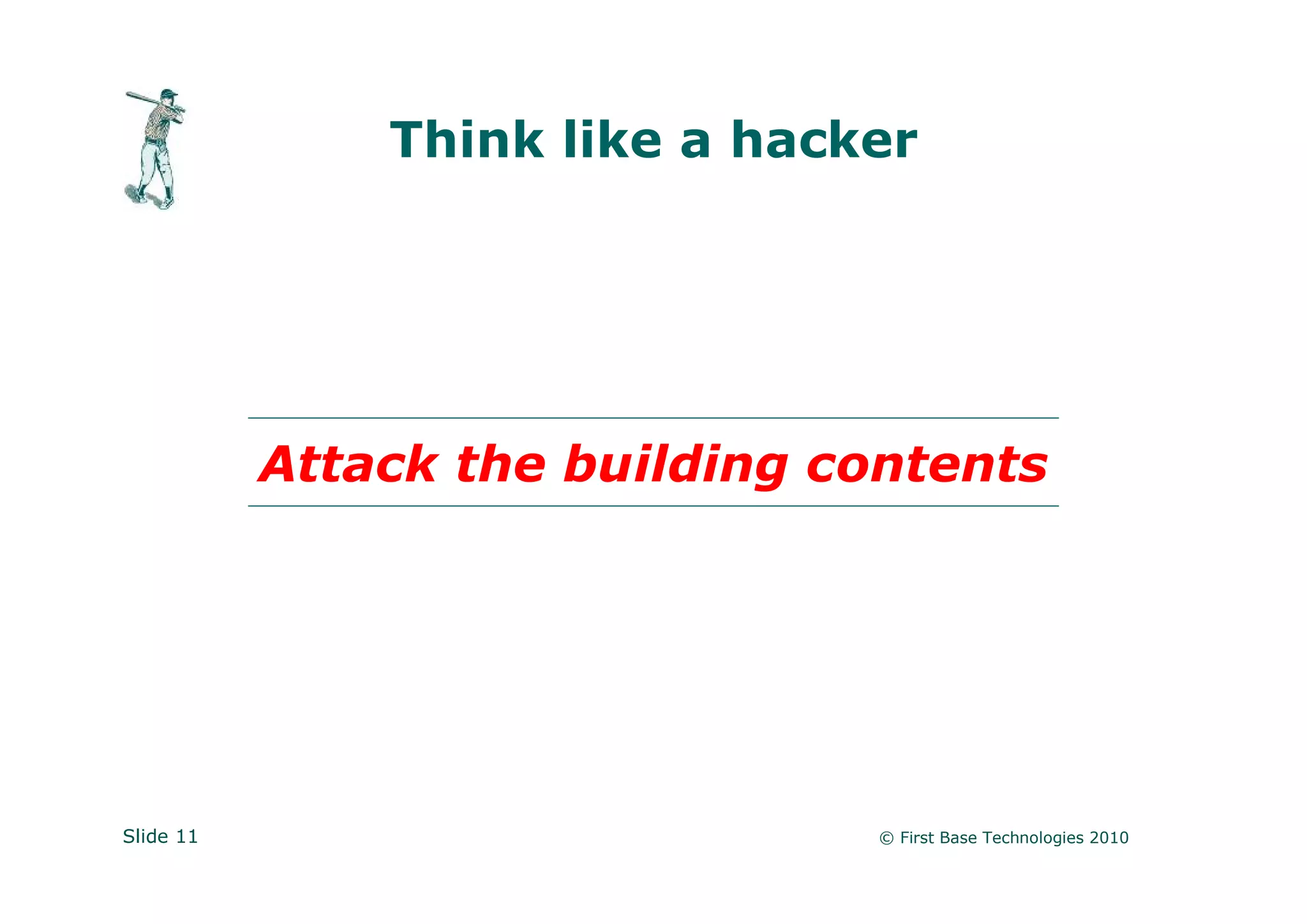 Think like a hacker

Attack the building contents

Slide 11

© First Base Technologies 2010